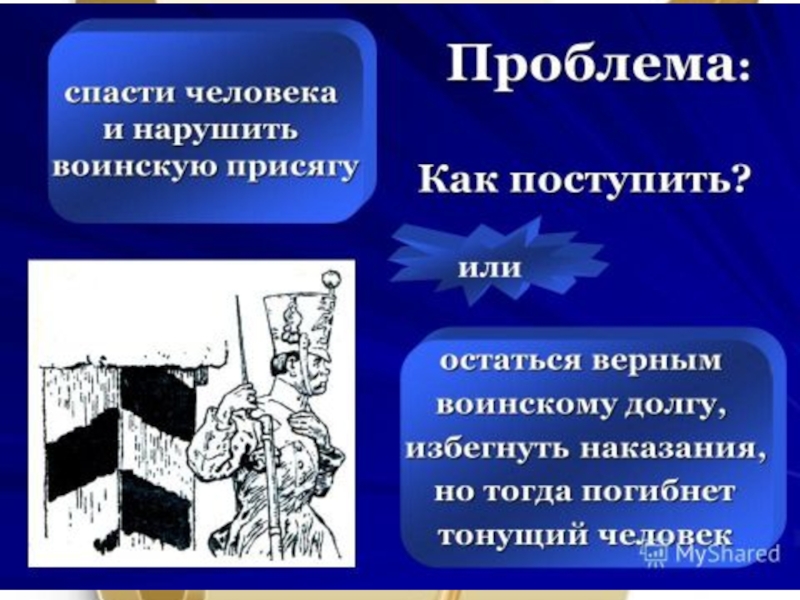 Проблема:

спасти человека и нарушить воинскую присягу

Как поступить?

или

остаться верным воинскому долгу, избегнуть наказания, но тогда погибнет тонущий человек

MyShared